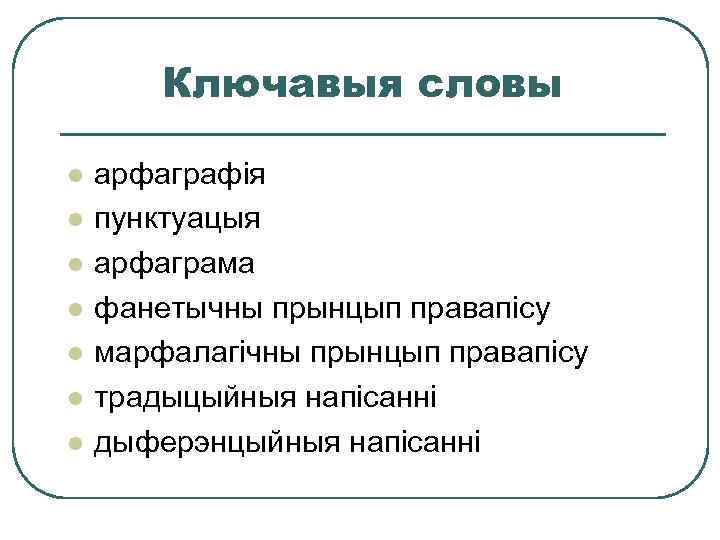 Ключавыя словы

- арфаграфія
- пунктуацыя
- арфаграма
- фанетычны прынцып правапісу
- марфалагічны прынцып правапісу
- традыцыйныя напісанні
- дыферэнцыйныя напісанні